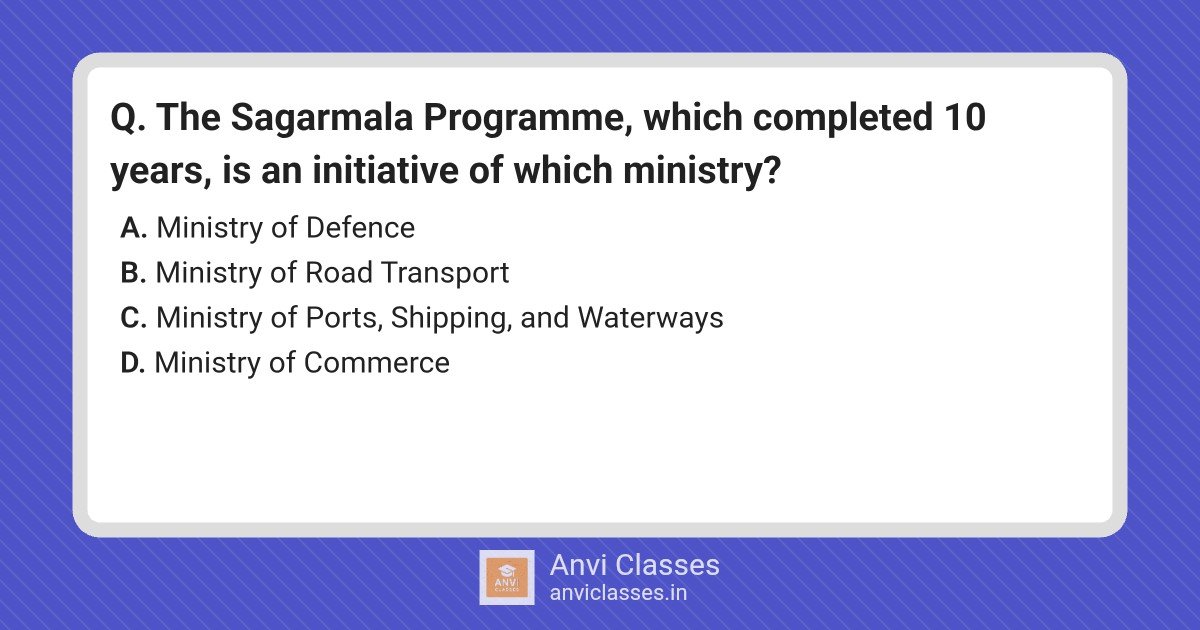 Q. The Sagarmala Programme, which completed 10 years, is an initiative of which ministry?

A. Ministry of Defence
B. Ministry of Road Transport
C. Ministry of Ports, Shipping, and Waterways
D. Ministry of Commerce

ANVI CLASSES
Anvi Classes
anviclasses.in